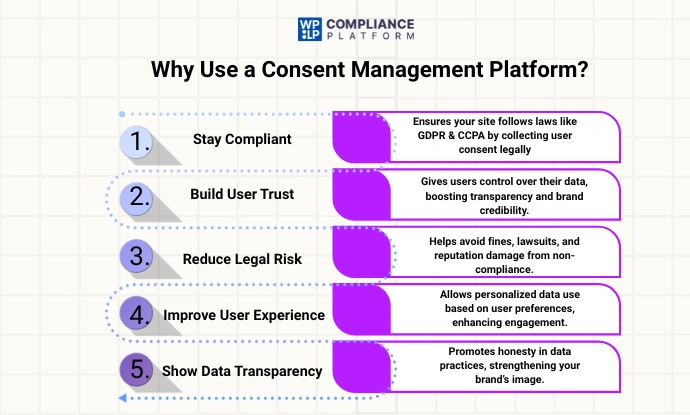 WP LP COMPLIANCE PLATFORM

Why Use a Consent Management Platform?

1. Stay Compliant

Ensures your site follows laws like GDPR & CCPA by collecting user consent legally

2. Build User Trust

Gives users control over their data, boosting transparency and brand credibility.

3. Reduce Legal Risk

Helps avoid fines, lawsuits, and reputation damage from non-compliance.

4. Improve User Experience

Allows personalized data use based on user preferences, enhancing engagement.

5. Show Data Transparency

Promotes honesty in data practices, strengthening your brand's image.